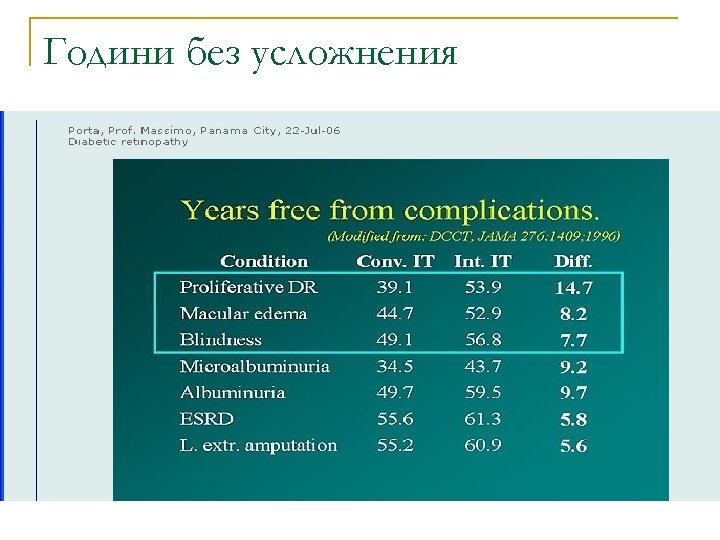 Години без усложнения

Porta, Prof. Massimo, Panama City, 22-Jul-06
Diabetic retinopathy

Years free from complications.
(Modified from: DCCT, JAMA 276:1409;1996)

| Condition | Conv. IT | Int. IT | Diff. |
|---|---|---|---|
| Proliferative DR | 39.1 | 53.9 | 14.7 |
| Macular edema | 44.7 | 52.9 | 8.2 |
| Blindness | 49.1 | 56.8 | 7.7 |
| Microalbuminuria | 34.5 | 43.7 | 9.2 |
| Albuminuria | 49.7 | 59.5 | 9.7 |
| ESRD | 55.6 | 61.3 | 5.8 |
| L. extr. amputation | 55.2 | 60.9 | 5.6 |